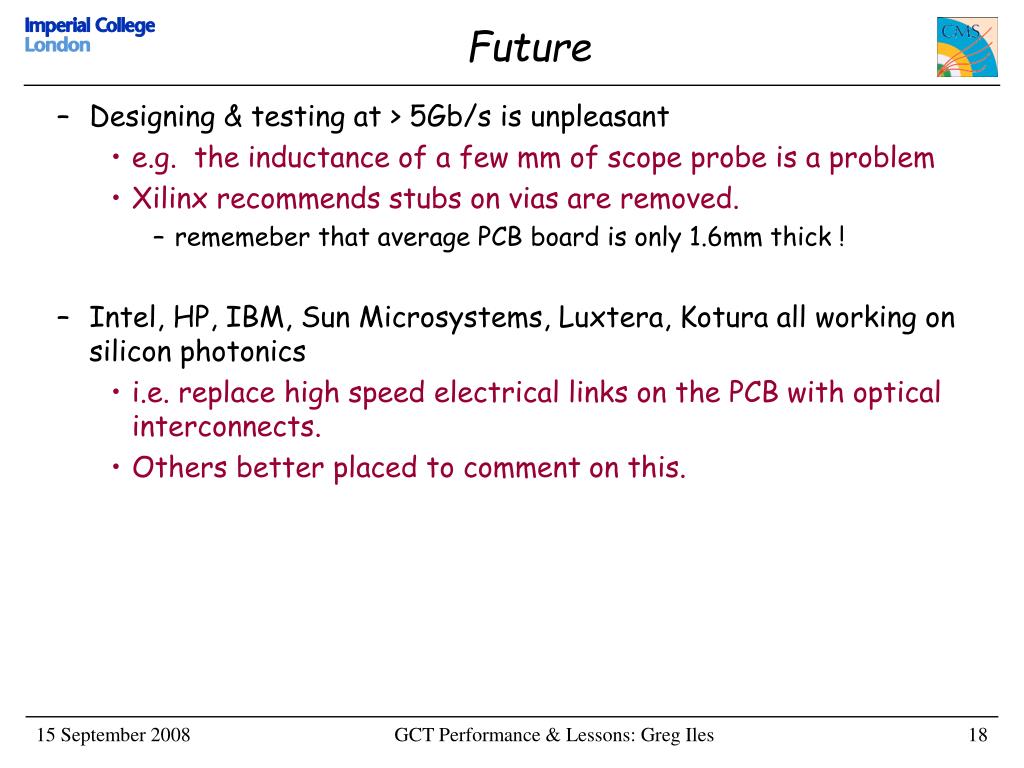 Imperial College London

Future

CMS

– Designing & testing at > 5Gb/s is unpleasant
 • e.g. the inductance of a few mm of scope probe is a problem
 • Xilinx recommends stubs on vias are removed.
  – rememeber that average PCB board is only 1.6mm thick !

– Intel, HP, IBM, Sun Microsystems, Luxtera, Kotura all working on silicon photonics
 • i.e. replace high speed electrical links on the PCB with optical interconnects.
 • Others better placed to comment on this.

15 September 2008

GCT Performance & Lessons: Greg Iles

18